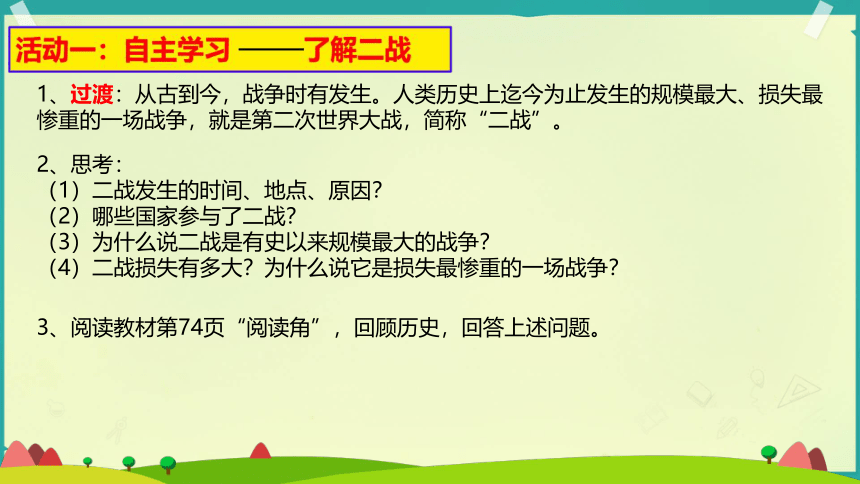 活动一：自主学习 ——了解二战

1、过渡：从古到今，战争时有发生。人类历史上迄今为止发生的规模最大、损失最惨重的一场战争，就是第二次世界大战，简称“二战”。

2、思考：
（1）二战发生的时间、地点、原因？
（2）哪些国家参与了二战？
（3）为什么说二战是有史以来规模最大的战争？
（4）二战损失有多大？为什么说它是损失最惨重的一场战争？

3、阅读教材第74页“阅读角”，回顾历史，回答上述问题。